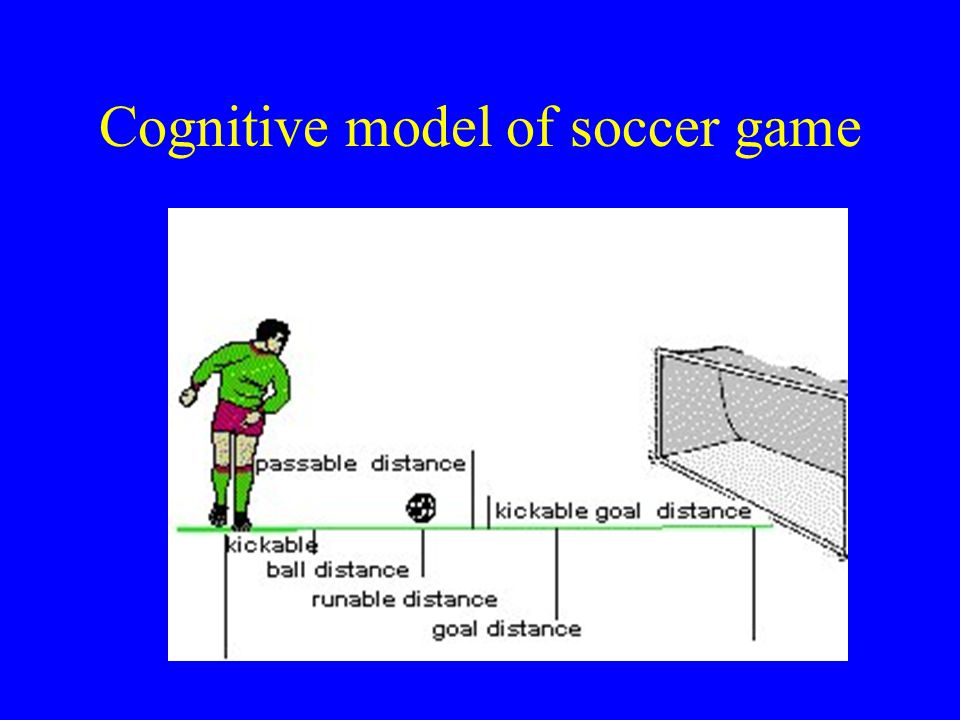 Cognitive model of soccer game

passable distance

kickable goal distance

kickable

ball distance

runable distance

goal distance